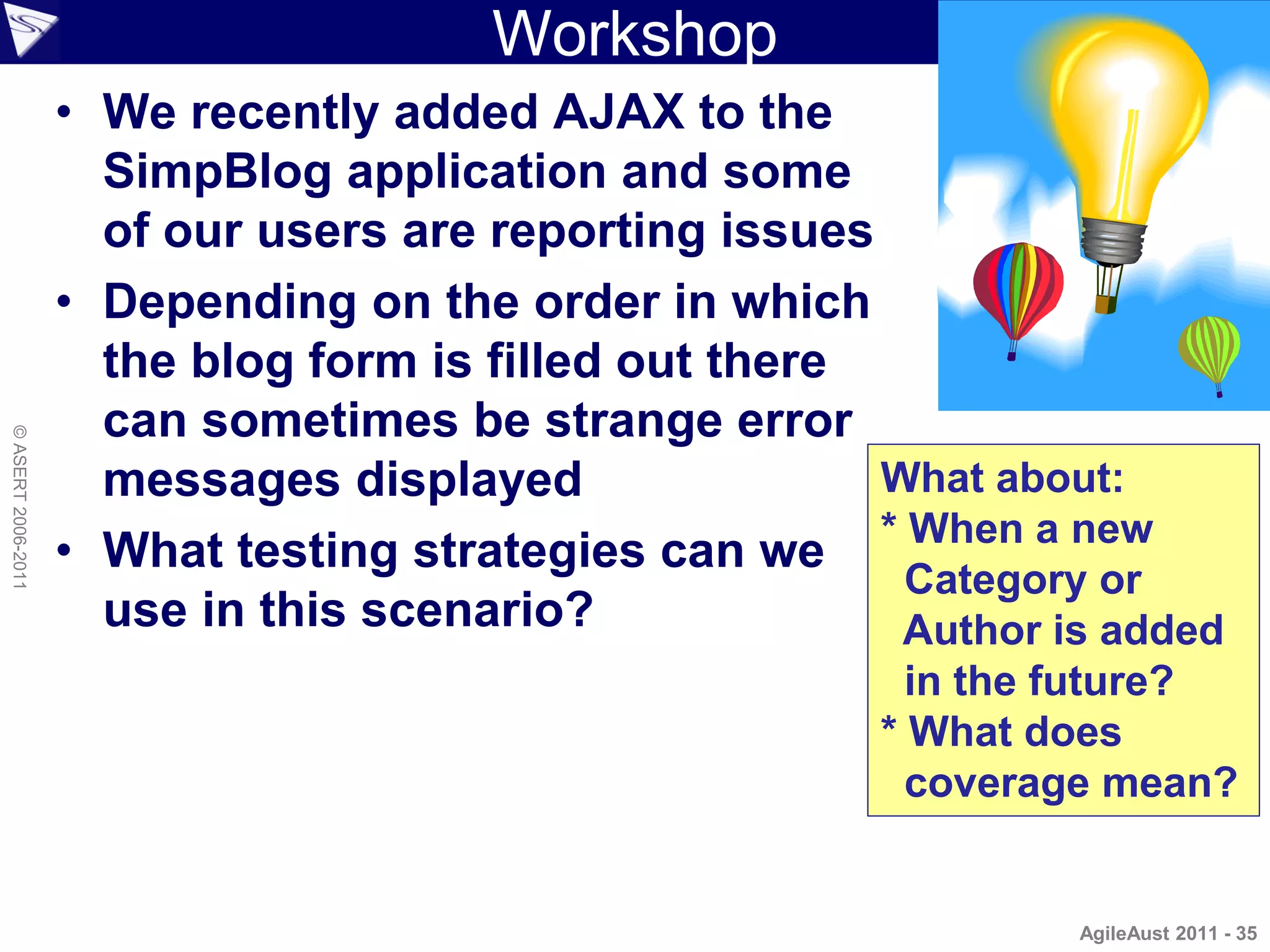 Workshop

• We recently added AJAX to the SimpBlog application and some of our users are reporting issues

• Depending on the order in which the blog form is filled out there can sometimes be strange error messages displayed

• What testing strategies can we use in this scenario?

What about:
* When a new Category or Author is added in the future?
* What does coverage mean?

© ASERT 2006-2011

AgileAust 2011 - 35